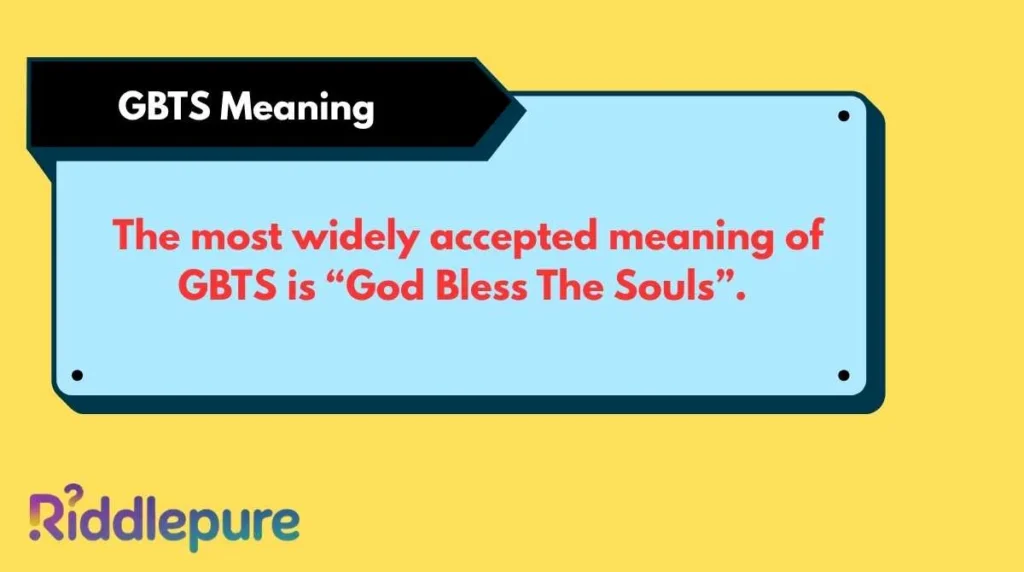 GBTS Meaning

The most widely accepted meaning of GBTS is “God Bless The Souls”.

Riddlepure